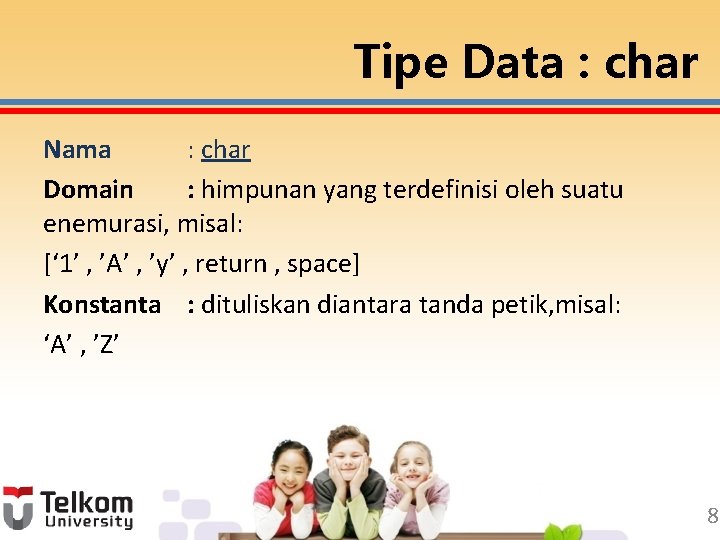 Tipe Data : char

Nama : char

Domain : himpunan yang terdefinisi oleh suatu enemurasi, misal:

[‘1’ , ’A’ , ’y’ , return , space]

Konstanta : dituliskan diantara tanda petik,misal:

‘A’ , ’Z’

Telkom University

8